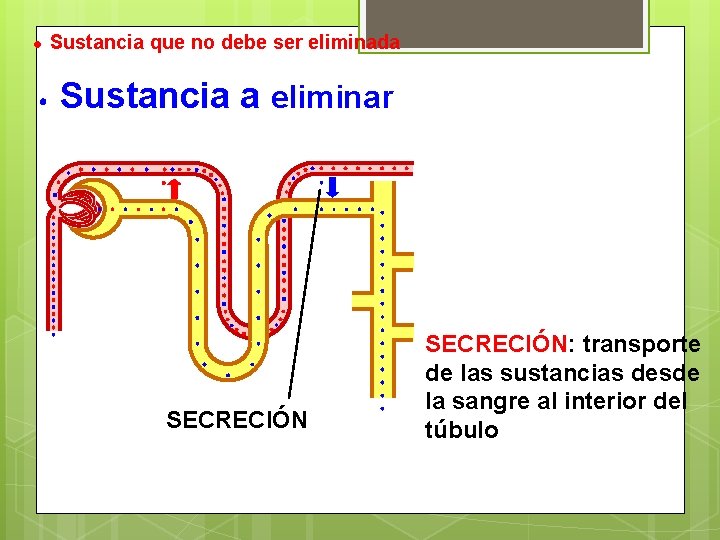 • Sustancia que no debe ser eliminada

• Sustancia a eliminar

SECRECIÓN

SECRECIÓN: transporte de las sustancias desde la sangre al interior del túbulo